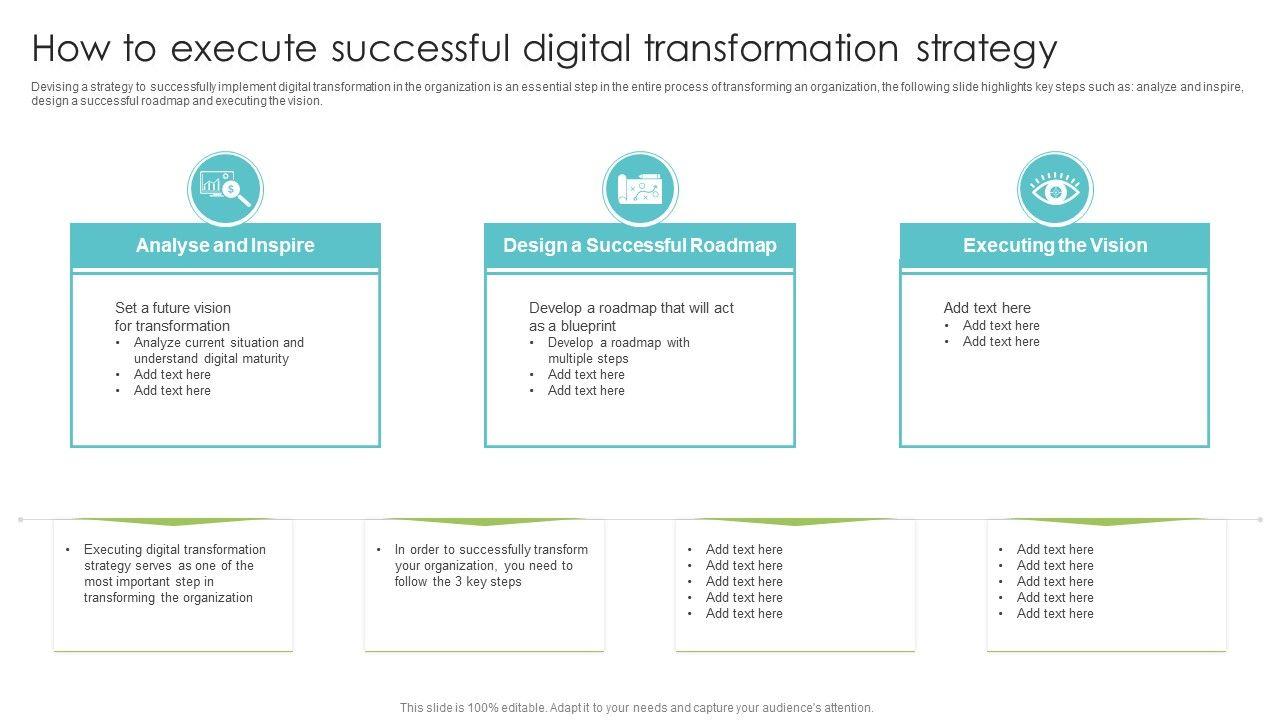 How to execute successful digital transformation strategy

Devising a strategy to successfully implement digital transformation in the organization is an essential step in the entire process of transforming an organization, the following slide highlights key steps such as: analyze and inspire, design a successful roadmap and executing the vision.

Analyse and Inspire

Set a future vision for transformation
• Analyze current situation and understand digital maturity
• Add text here
• Add text here

Design a Successful Roadmap

Develop a roadmap that will act as a blueprint
• Develop a roadmap with multiple steps
• Add text here
• Add text here

Executing the Vision

Add text here
• Add text here
• Add text here

• Executing digital transformation strategy serves as one of the most important step in transforming the organization

• In order to successfully transform your organization, you need to follow the 3 key steps

• Add text here
• Add text here
• Add text here
• Add text here
• Add text here

• Add text here
• Add text here
• Add text here
• Add text here
• Add text here

This slide is 100% editable. Adapt it to your needs and capture your audience's attention.